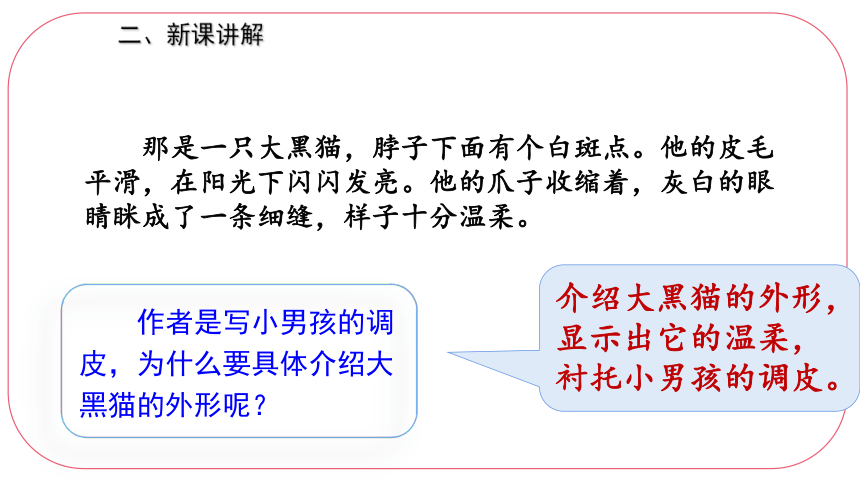 二、新课讲解

那是一只大黑猫，脖子下面有个白斑点。他的皮毛平滑，在阳光下闪闪发亮。他的爪子收缩着，灰白的眼睛眯成了一条细缝，样子十分温柔。

作者是写小男孩的调皮，为什么要具体介绍大黑猫的外形呢？

介绍大黑猫的外形，显示出它的温柔，衬托小男孩的调皮。